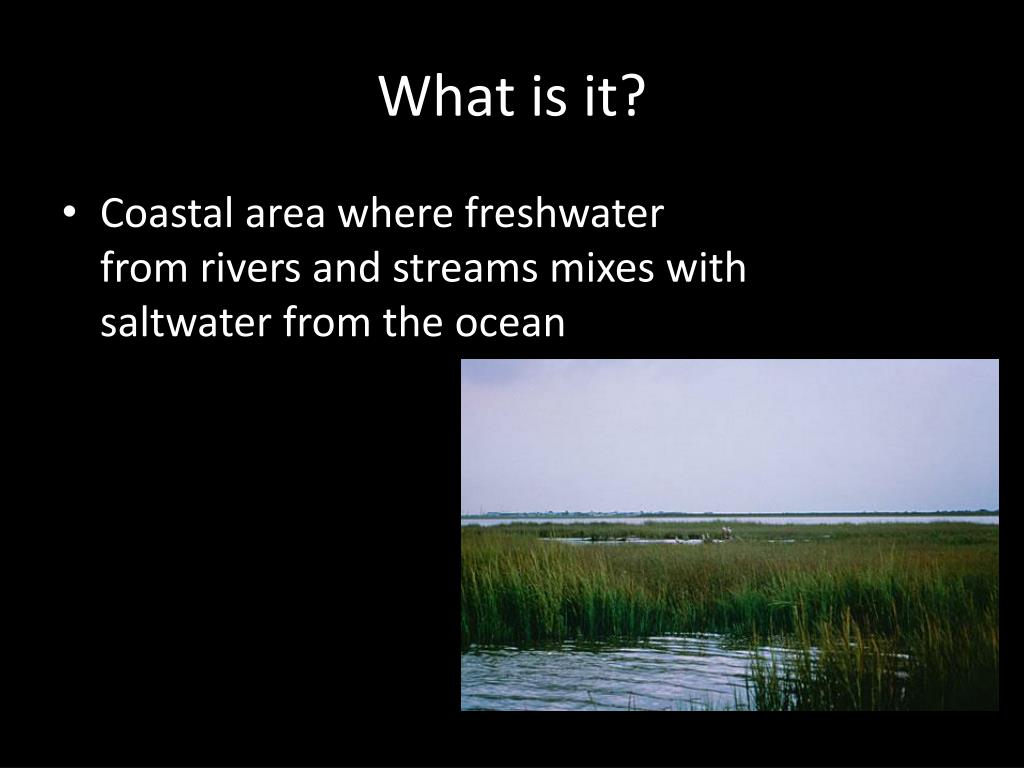 What is it?

• Coastal area where freshwater from rivers and streams mixes with saltwater from the ocean